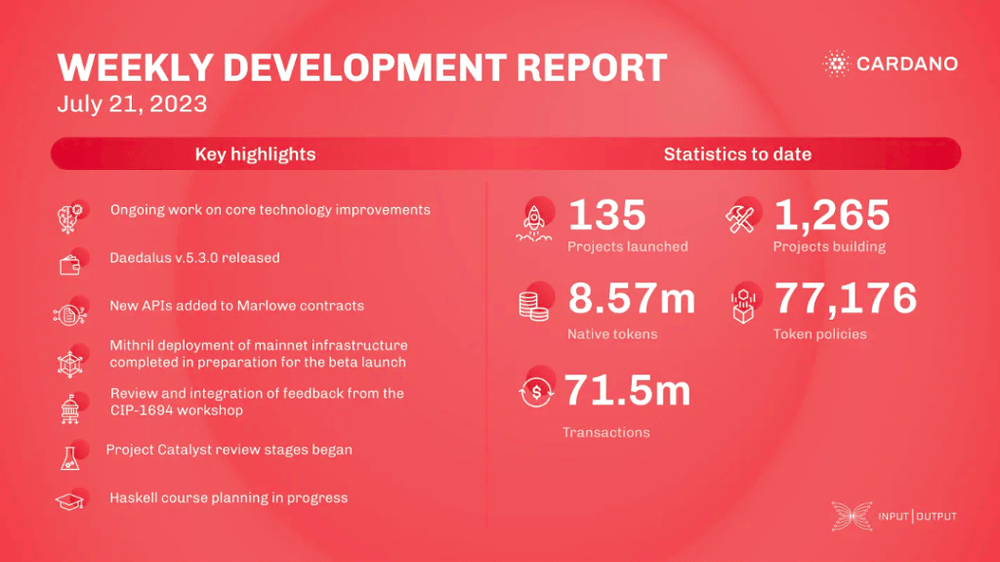 WEEKLY DEVELOPMENT REPORT
July 21, 2023

CARDANO

Key highlights

Ongoing work on core technology improvements

Daedalus v.5.3.0 released

New APIs added to Marlowe contracts

Mithril deployment of mainnet infrastructure completed in preparation for the beta launch

Review and integration of feedback from the CIP-1694 workshop

Project Catalyst review stages began

Haskell course planning in progress

Statistics to date

135
Projects launched

1,265
Projects building

8.57m
Native tokens

77,176
Token policies

71.5m
Transactions

INPUT | OUTPUT